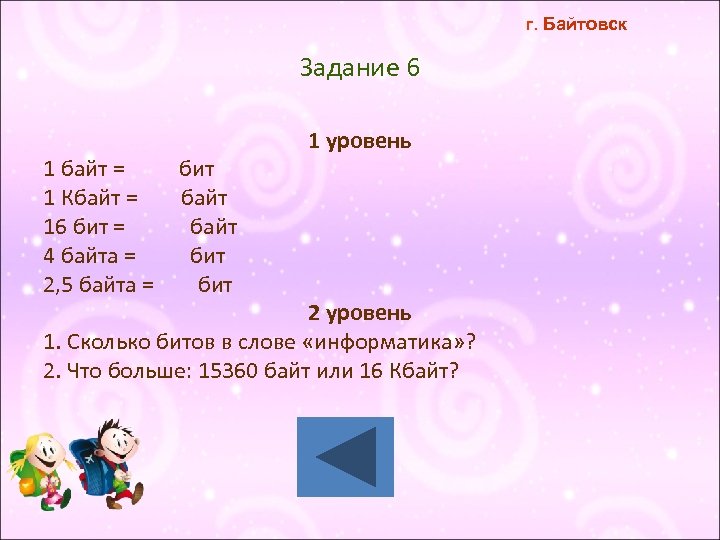 г. Байтовск

Задание 6

1 уровень
1 байт = бит
1 Кбайт = байт
16 бит = байт
4 байта = бит
2,5 байта = бит

2 уровень
1. Сколько битов в слове «информатика»?
2. Что больше: 15360 байт или 16 Кбайт?